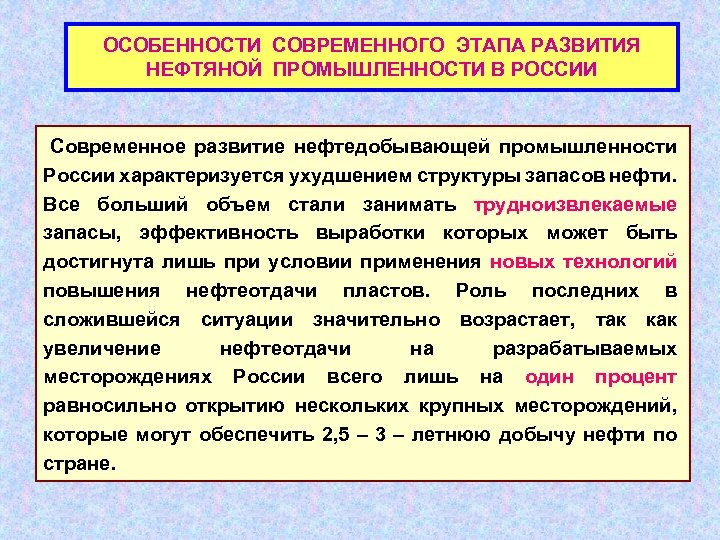 ОСОБЕННОСТИ СОВРЕМЕННОГО ЭТАПА РАЗВИТИЯ НЕФТЯНОЙ ПРОМЫШЛЕННОСТИ В РОССИИ

Современное развитие нефтедобывающей промышленности России характеризуется ухудшением структуры запасов нефти. Все больший объем стали занимать трудноизвлекаемые запасы, эффективность выработки которых может быть достигнута лишь при условии применения новых технологий повышения нефтеотдачи пластов. Роль последних в сложившейся ситуации значительно возрастает, так как увеличение нефтеотдачи на разрабатываемых месторождениях России всего лишь на один процент равносильно открытию нескольких крупных месторождений, которые могут обеспечить 2,5 – 3 – летнюю добычу нефти по стране.